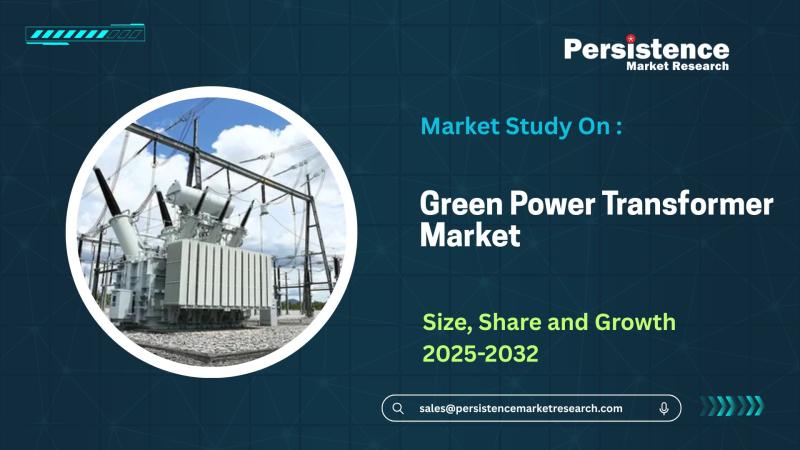 Persistence
Market Research

Market Study On :

Green Power Transformer Market

Size, Share and Growth 2025-2032

sales@persistencemarketresearch.com